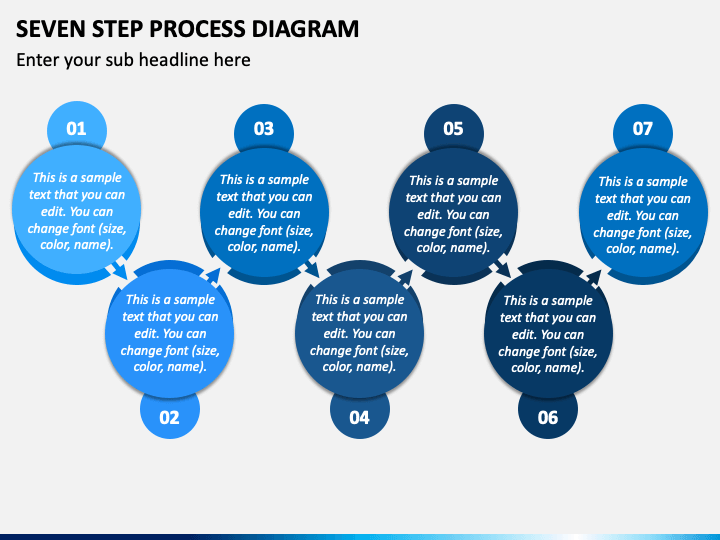 SEVEN STEP PROCESS DIAGRAM

Enter your sub headline here

01

This is a sample text that you can edit. You can change font (size, color, name).

This is a sample text that you can edit. You can change font (size, color, name).

02

03

This is a sample text that you can edit. You can change font (size, color, name).

This is a sample text that you can edit. You can change font (size, color, name).

04

05

This is a sample text that you can edit. You can change font (size, color, name).

This is a sample text that you can edit. You can change font (size, color, name).

06

07

This is a sample text that you can edit. You can change font (size, color, name).